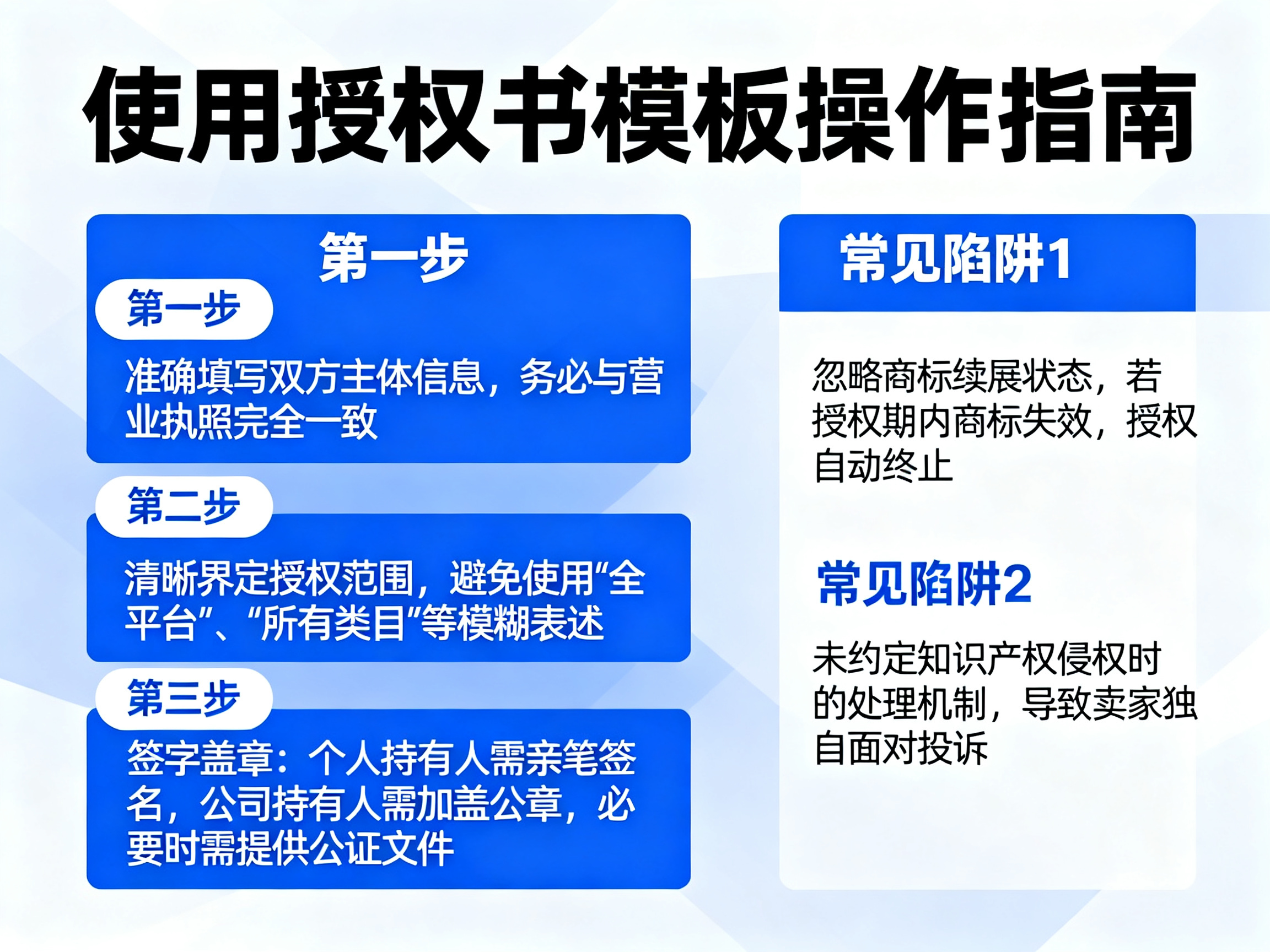 使用授权书模板操作指南

第一步

第一步

准确填写双方主体信息，务必与营业执照完全一致

第二步

清晰界定授权范围，避免使用“全平台”、“所有类目”等模糊表述

第三步

签字盖章：个人持有人需亲笔签名，公司持有人需加盖公章，必要时需提供公证文件

常见陷阱1

忽略商标续展状态，若授权期内商标失效，授权自动终止

常见陷阱2

未约定知识产权侵权时的处理机制，导致卖家独自面对投诉